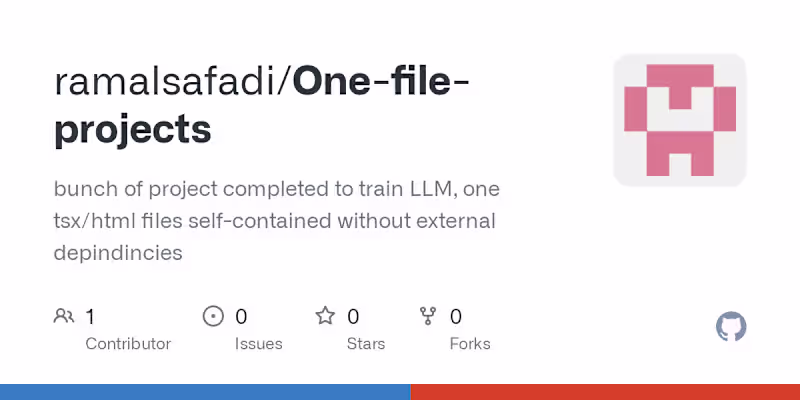 ramalsafadi/One-file-projects

bunch of project completed to train LLM, one tsx/html files self-contained without external depindincies

1
Contributor

0
Issues

0
Stars

0
Forks